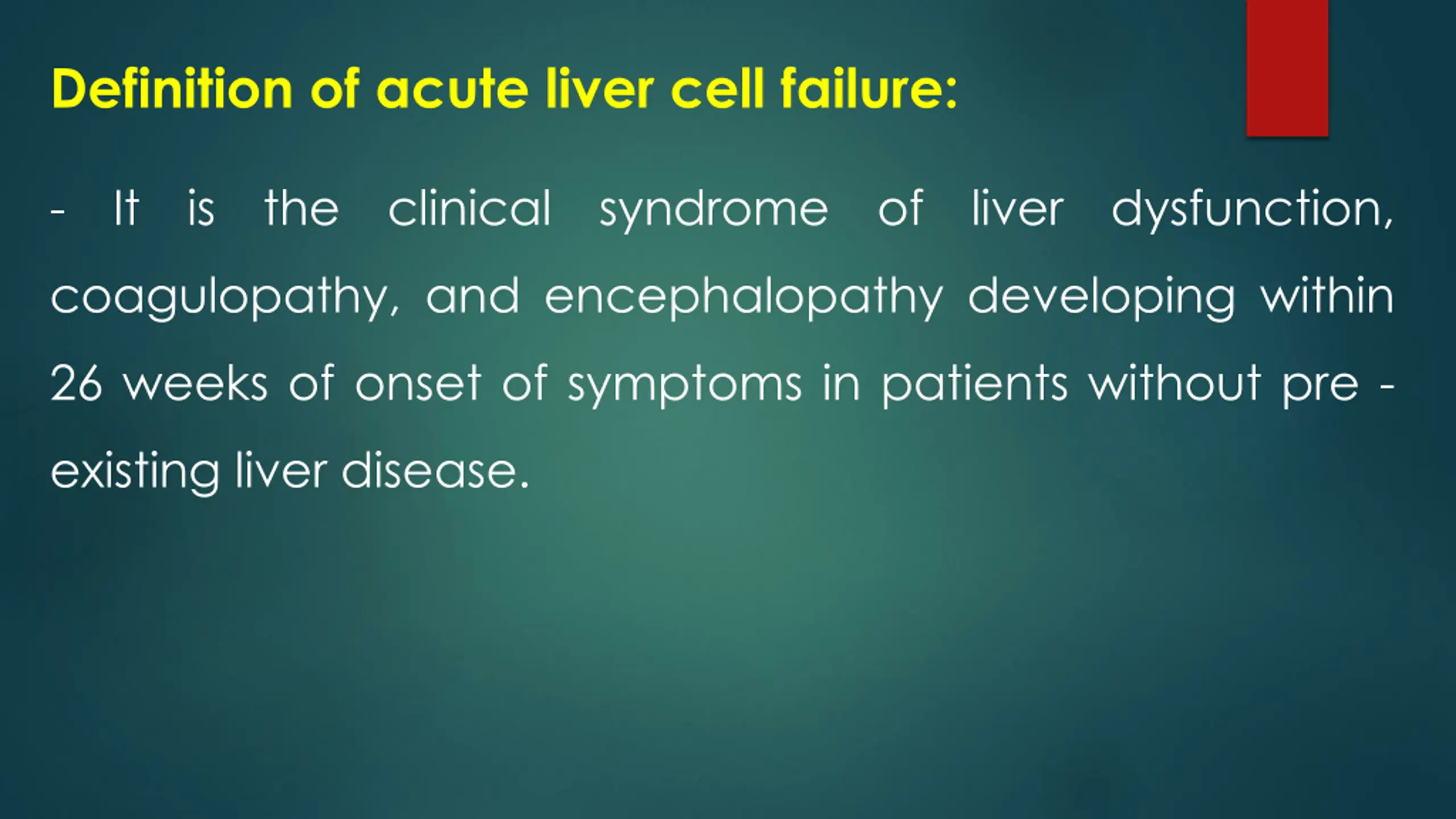 Definition of acute liver cell failure:

- It is the clinical syndrome of liver dysfunction, coagulopathy, and encephalopathy developing within 26 weeks of onset of symptoms in patients without pre - existing liver disease.